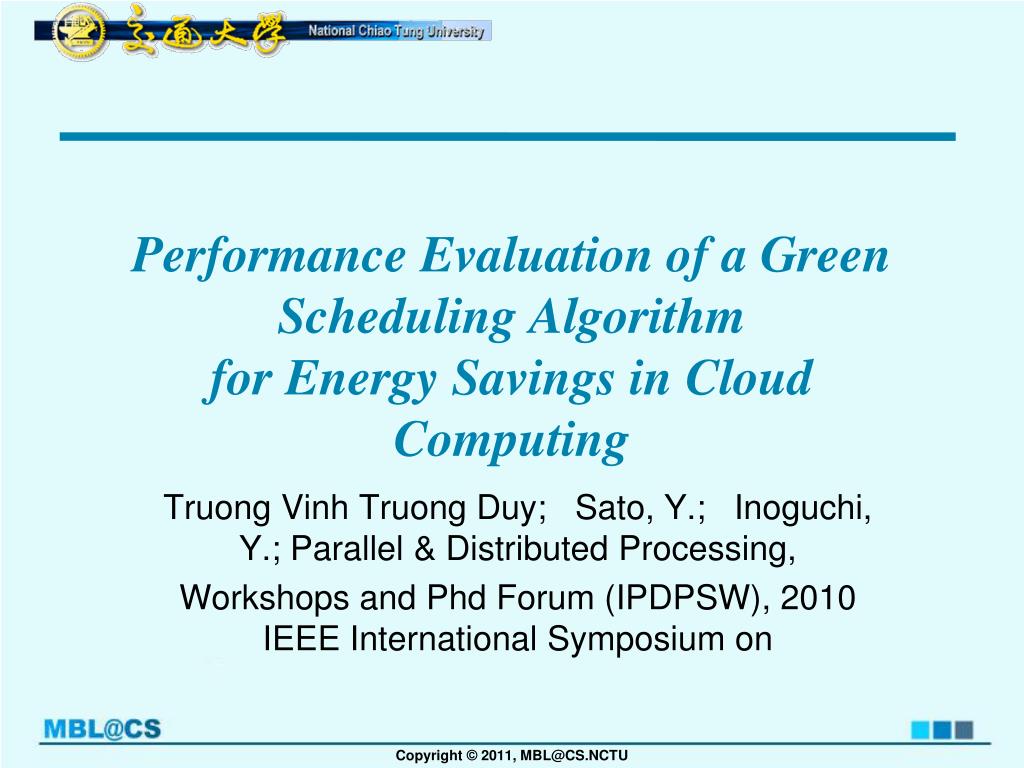 交通大學 National Chiao Tung University

Performance Evaluation of a Green Scheduling Algorithm for Energy Savings in Cloud Computing

Truong Vinh Truong Duy; Sato, Y.; Inoguchi, Y.; Parallel & Distributed Processing, Workshops and Phd Forum (IPDPSW), 2010 IEEE International Symposium on

MBL@CS

Copyright © 2011, MBL@CS.NCTU